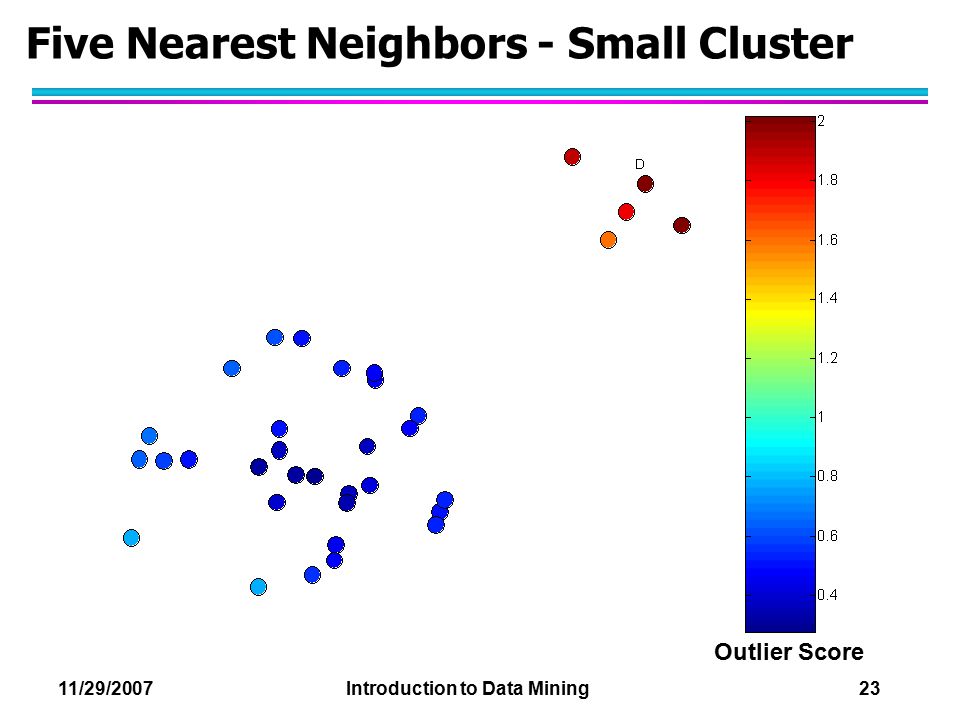 Five Nearest Neighbors - Small Cluster

D

2
1.8
1.6
1.4
1.2
1
0.8
0.6
0.4

Outlier Score

11/29/2007 Introduction to Data Mining 23